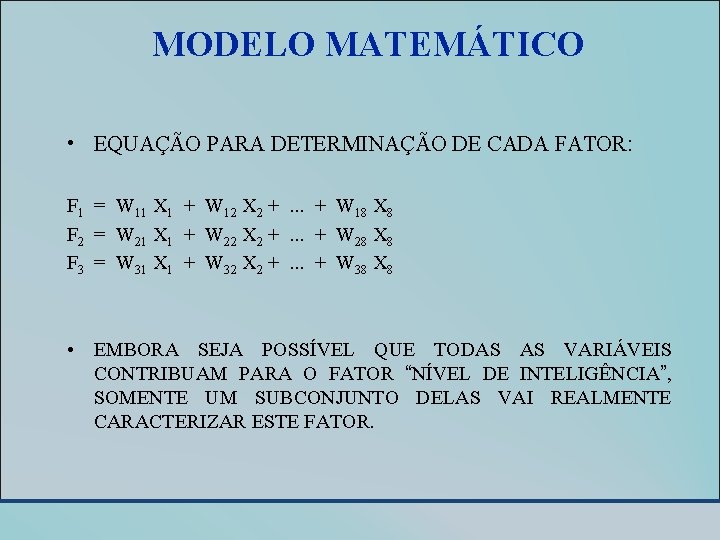 MODELO MATEMÁTICO

• EQUAÇÃO PARA DETERMINAÇÃO DE CADA FATOR:

$F_1 = W_{11} X_1 + W_{12} X_2 + ... + W_{18} X_8$
$F_2 = W_{21} X_1 + W_{22} X_2 + ... + W_{28} X_8$
$F_3 = W_{31} X_1 + W_{32} X_2 + ... + W_{38} X_8$

• EMBORA SEJA POSSÍVEL QUE TODAS AS VARIÁVEIS CONTRIBUAM PARA O FATOR “NÍVEL DE INTELIGÊNCIA”, SOMENTE UM SUBCONJUNTO DELAS VAI REALMENTE CARACTERIZAR ESTE FATOR.